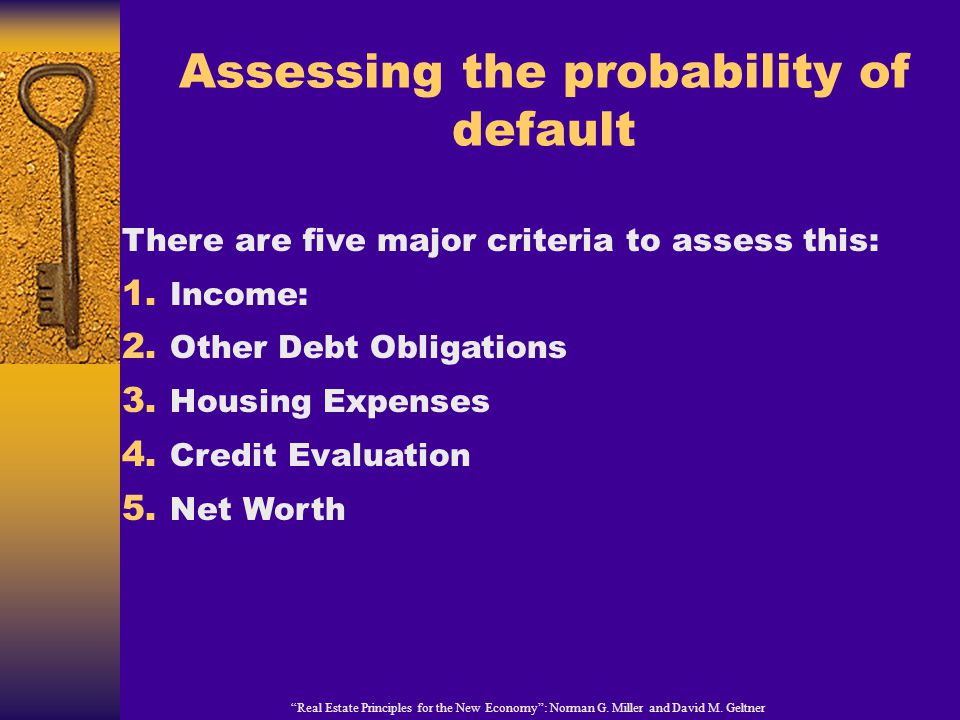 Assessing the probability of default

There are five major criteria to assess this:

1. Income:
2. Other Debt Obligations
3. Housing Expenses
4. Credit Evaluation
5. Net Worth

“Real Estate Principles for the New Economy”: Norman G. Miller and David M. Geltner